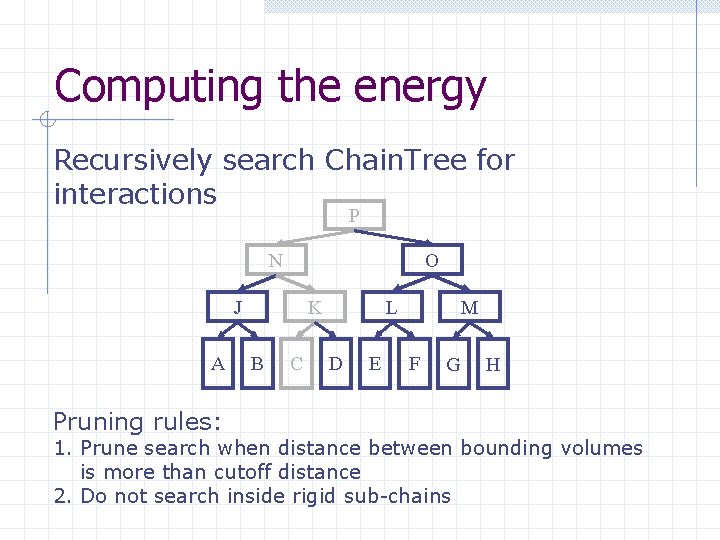 Computing the energy

Recursively search ChainTree for interactions

P

N

O

J

K

L

M

A B C D E F G H

Pruning rules:
1. Prune search when distance between bounding volumes is more than cutoff distance
2. Do not search inside rigid sub-chains